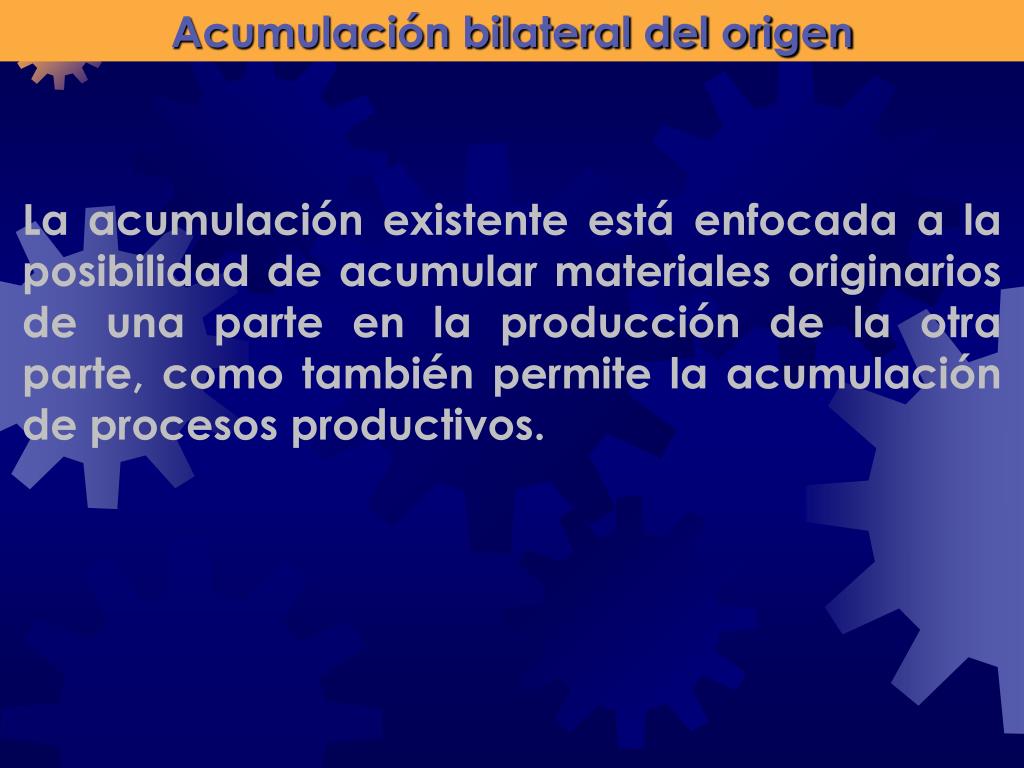 Acumulación bilateral del origen

La acumulación existente está enfocada a la posibilidad de acumular materiales originarios de una parte en la producción de la otra parte, como también permite la acumulación de procesos productivos.